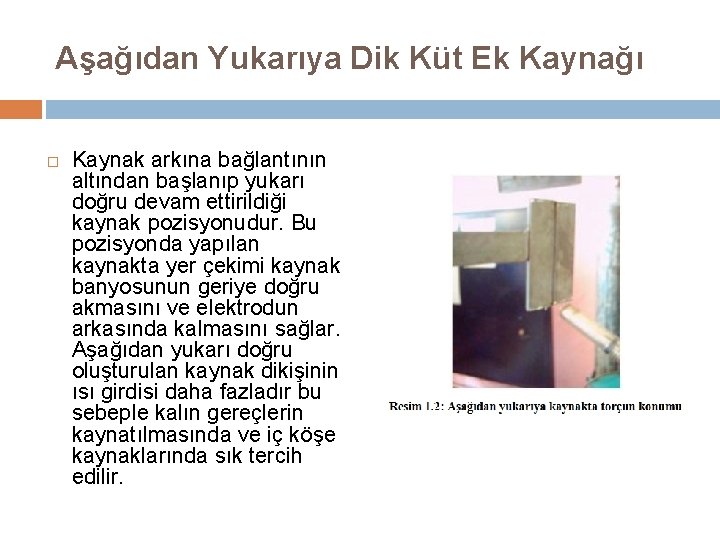 Aşağıdan Yukarıya Dik Küt Ek Kaynağı

□ Kaynak arkına bağlantının altından başlanıp yukarı doğru devam ettirildiği kaynak pozisyonudur. Bu pozisyonda yapılan kaynakta yer çekimi kaynak banyosunun geriye doğru akmasını ve elektrodun arkasında kalmasını sağlar. Aşağıdan yukarı doğru oluşturulan kaynak dikişinin ısı girdisi daha fazladır bu sebeple kalın gereçlerin kaynatılmasında ve iç köşe kaynaklarında sık tercih edilir.

Resim 1.2: Aşağıdan yukarıya kaynakta torçun konumu